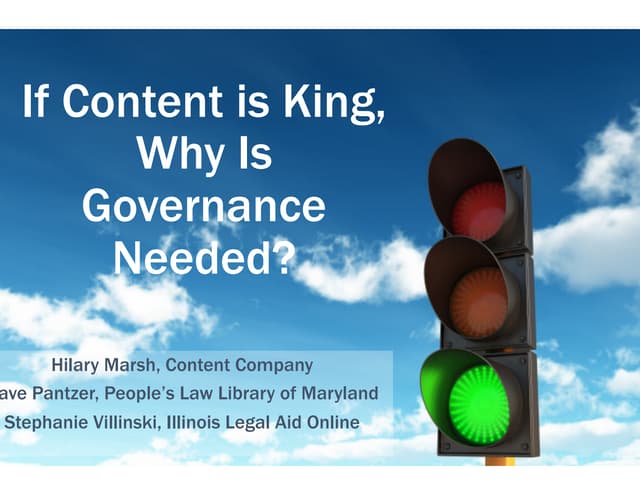 If Content is King, Why Is Governance Needed?

Hilary Marsh, Content Company
ave Pantzer, People's Law Library of Maryland
Stephanie Villinski, Illinois Legal Aid Online